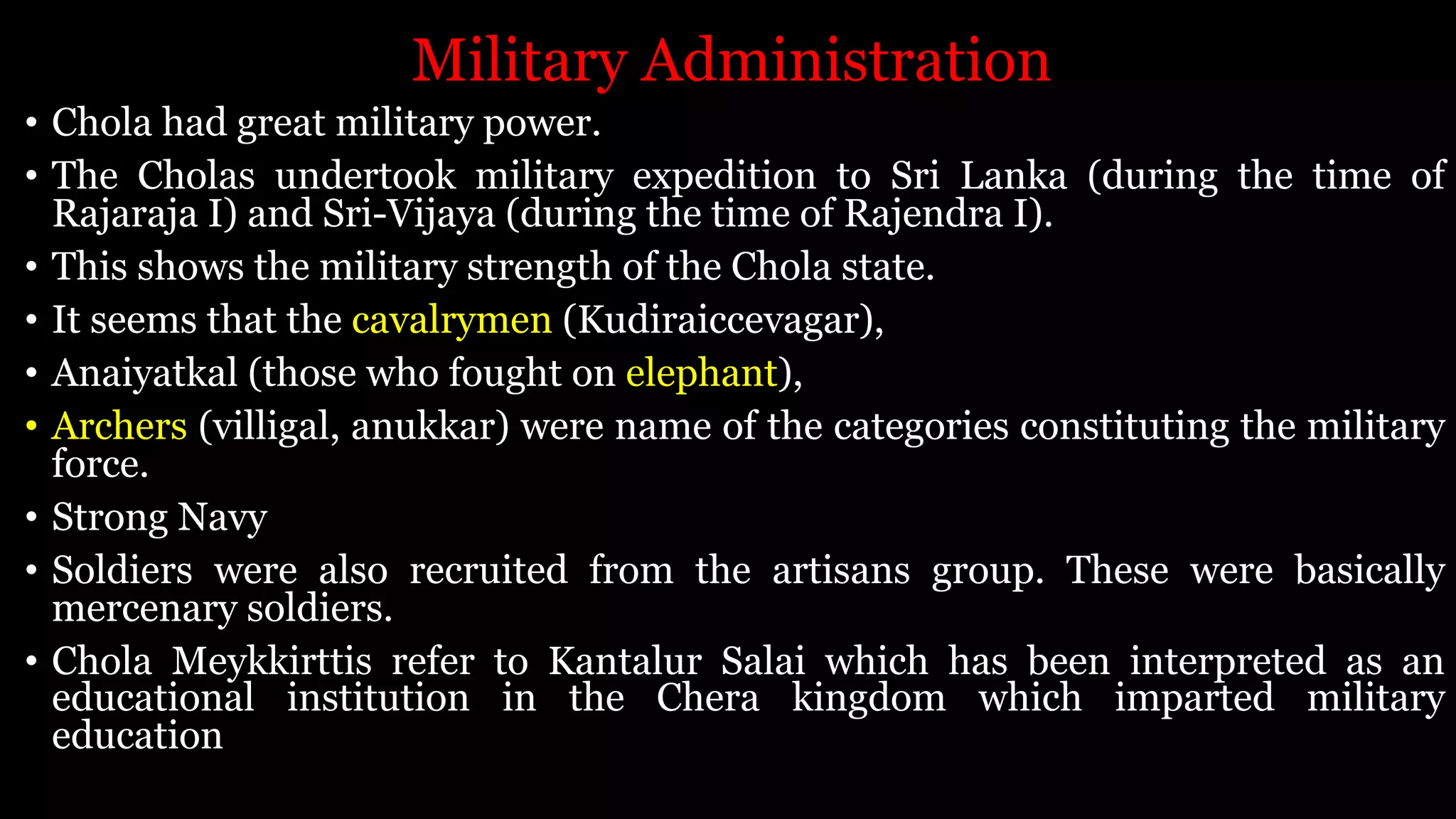 Military Administration

• Chola had great military power.
• The Cholas undertook military expedition to Sri Lanka (during the time of Rajaraja I) and Sri-Vijaya (during the time of Rajendra I).
• This shows the military strength of the Chola state.
• It seems that the cavalrymen (Kudiraiccevagar),
• Anaiyatkal (those who fought on elephant),
• Archers (villigal, anukkar) were name of the categories constituting the military force.
• Strong Navy
• Soldiers were also recruited from the artisans group. These were basically mercenary soldiers.
• Chola Meykkirttis refer to Kantalur Salai which has been interpreted as an educational institution in the Chera kingdom which imparted military education